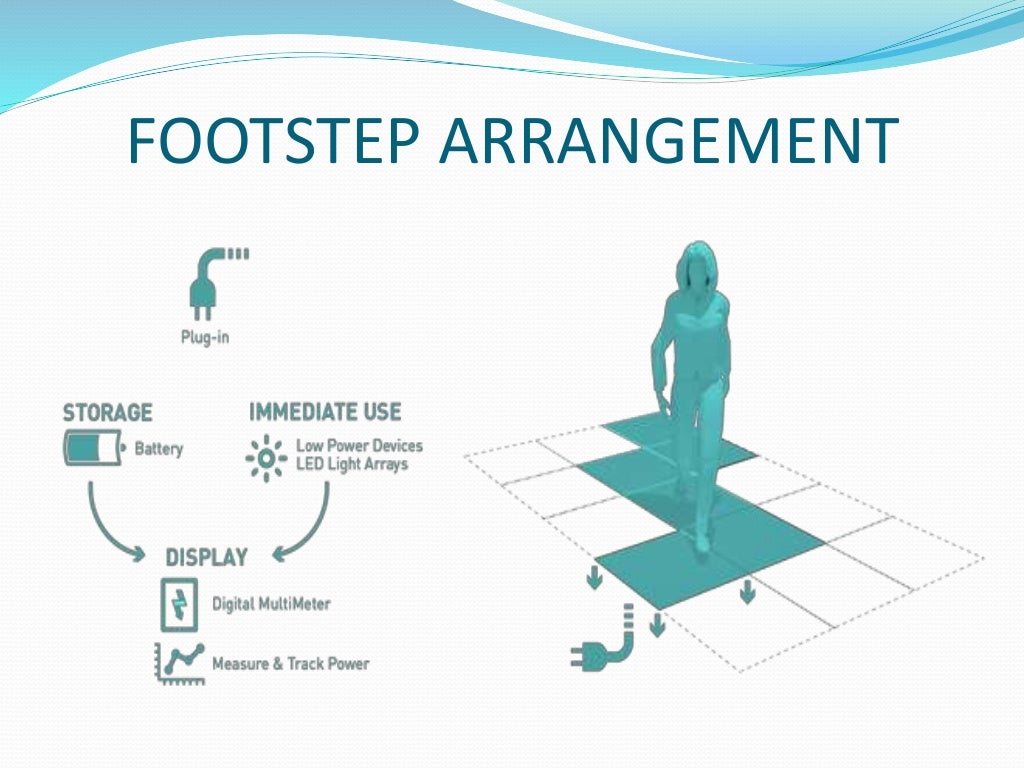 FOOTSTEP ARRANGEMENT

Plug-in

STORAGE

Battery

IMMEDIATE USE

Low Power Devices
LED Light Arrays

DISPLAY

Digital MultiMeter

Measure & Track Power